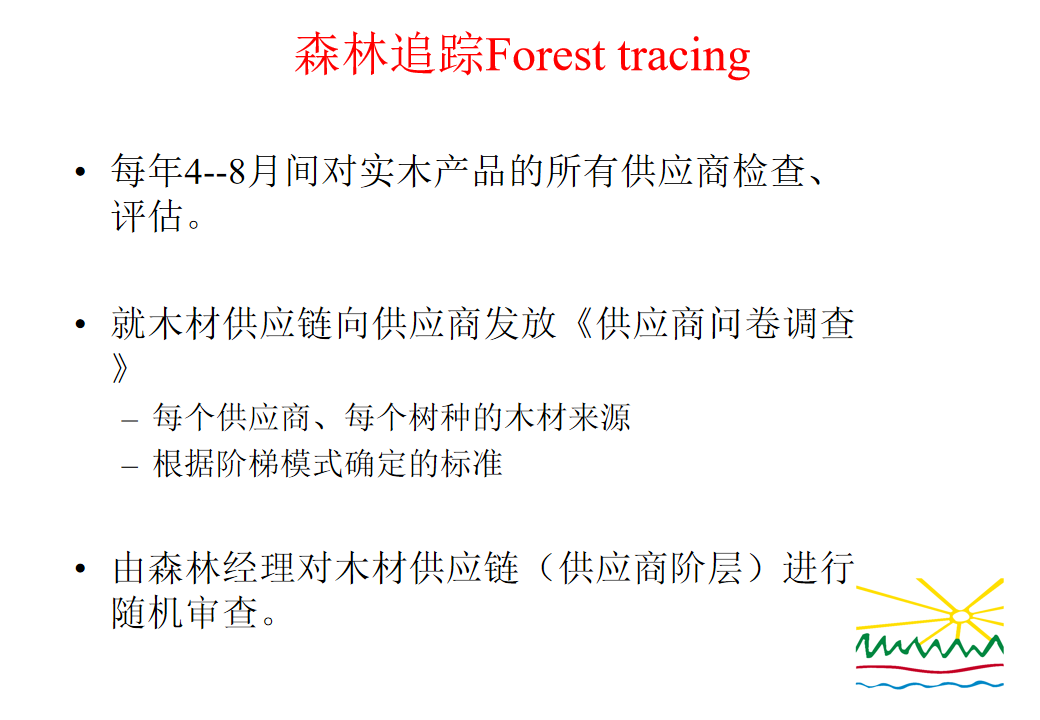 森林追踪Forest tracing

• 每年4--8月间对实木产品的所有供应商检查、评估。

• 就木材供应链向供应商发放《供应商问卷调查》
  – 每个供应商、每个树种的木材来源
  – 根据阶梯模式确定的标准

• 由森林经理对木材供应链（供应商阶层）进行随机审查。